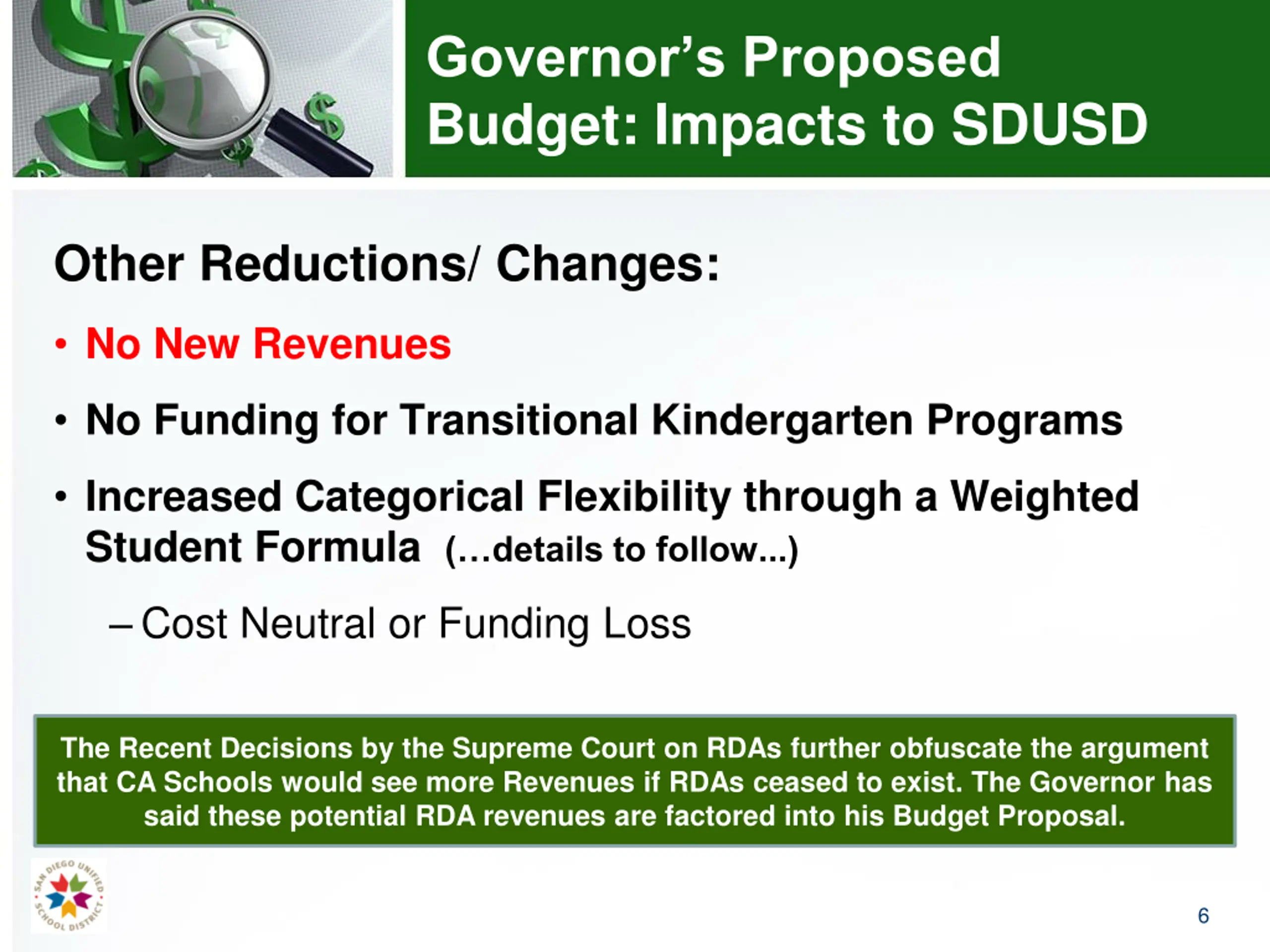 Governor's Proposed Budget: Impacts to SDUSD

Other Reductions/ Changes:

• No New Revenues

• No Funding for Transitional Kindergarten Programs

• Increased Categorical Flexibility through a Weighted Student Formula (…details to follow…)

– Cost Neutral or Funding Loss

The Recent Decisions by the Supreme Court on RDAs further obfuscate the argument that CA Schools would see more Revenues if RDAs ceased to exist. The Governor has said these potential RDA revenues are factored into his Budget Proposal.

SAN DIEGO UNIFIED SCHOOL DISTRICT

6